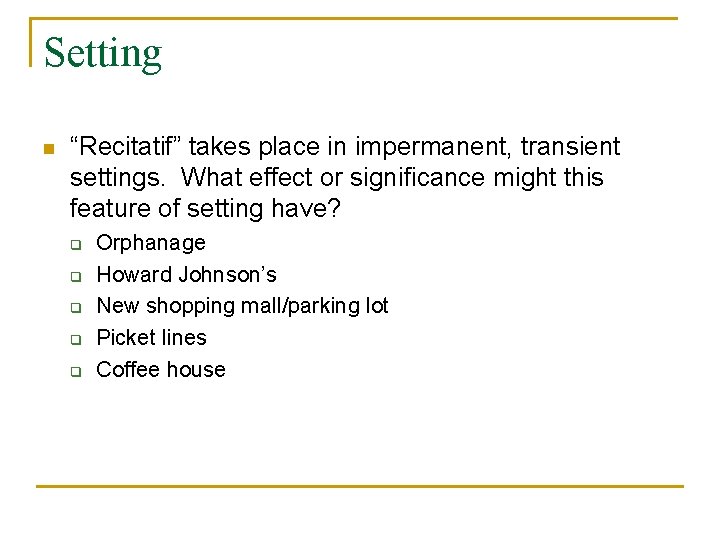 Setting

“Recitatif” takes place in impermanent, transient settings. What effect or significance might this feature of setting have?

Orphanage
Howard Johnson’s
New shopping mall/parking lot
Picket lines
Coffee house